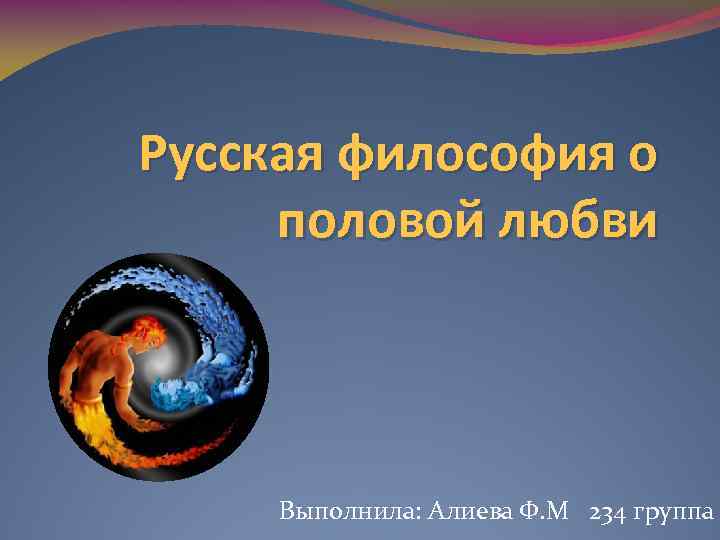 Русская философия о половой любви

Выполнила: Алиева Ф.М 234 группа